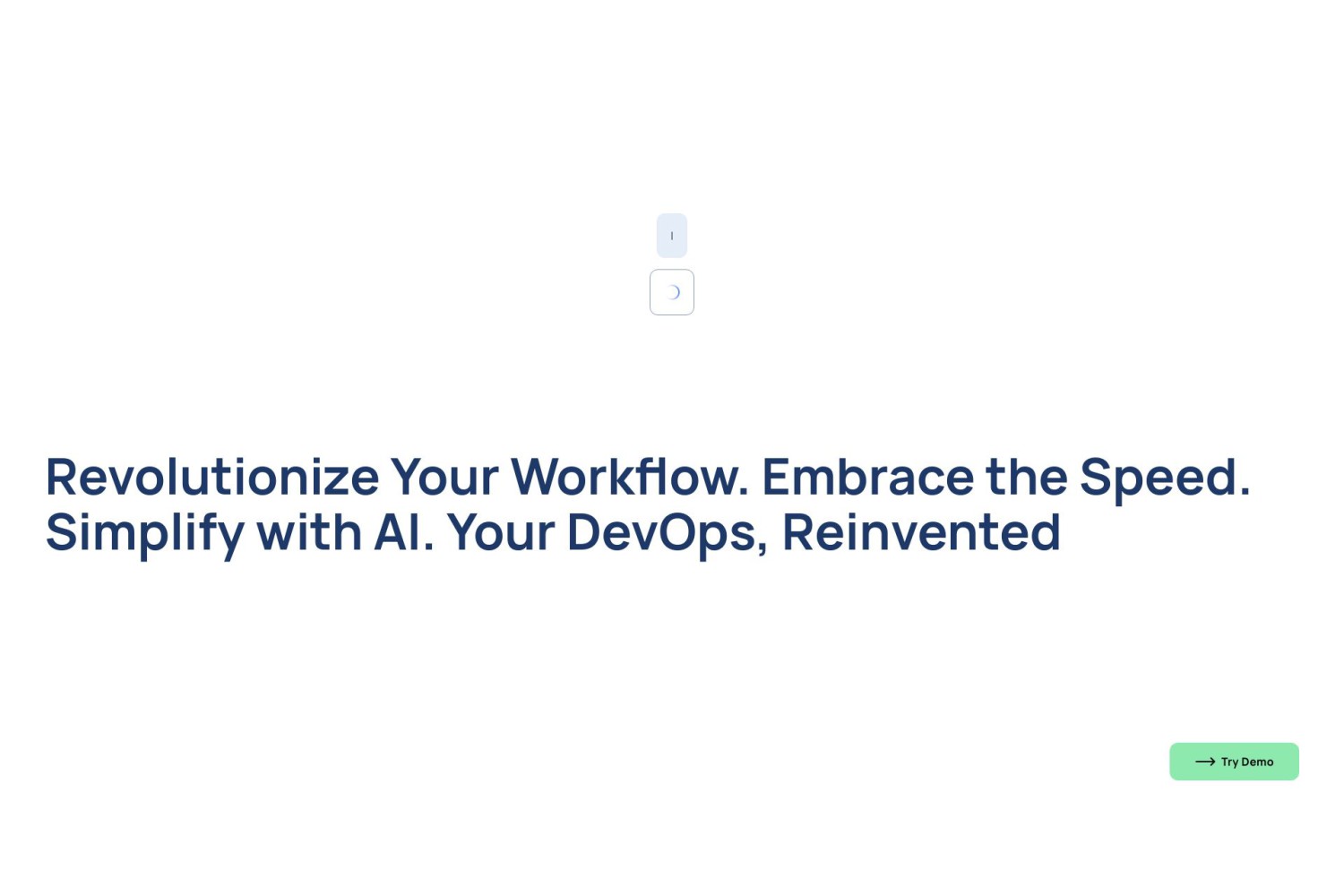 Revolutionize Your Workflow. Embrace the Speed. Simplify with AI. Your DevOps, Reinvented

Try Demo